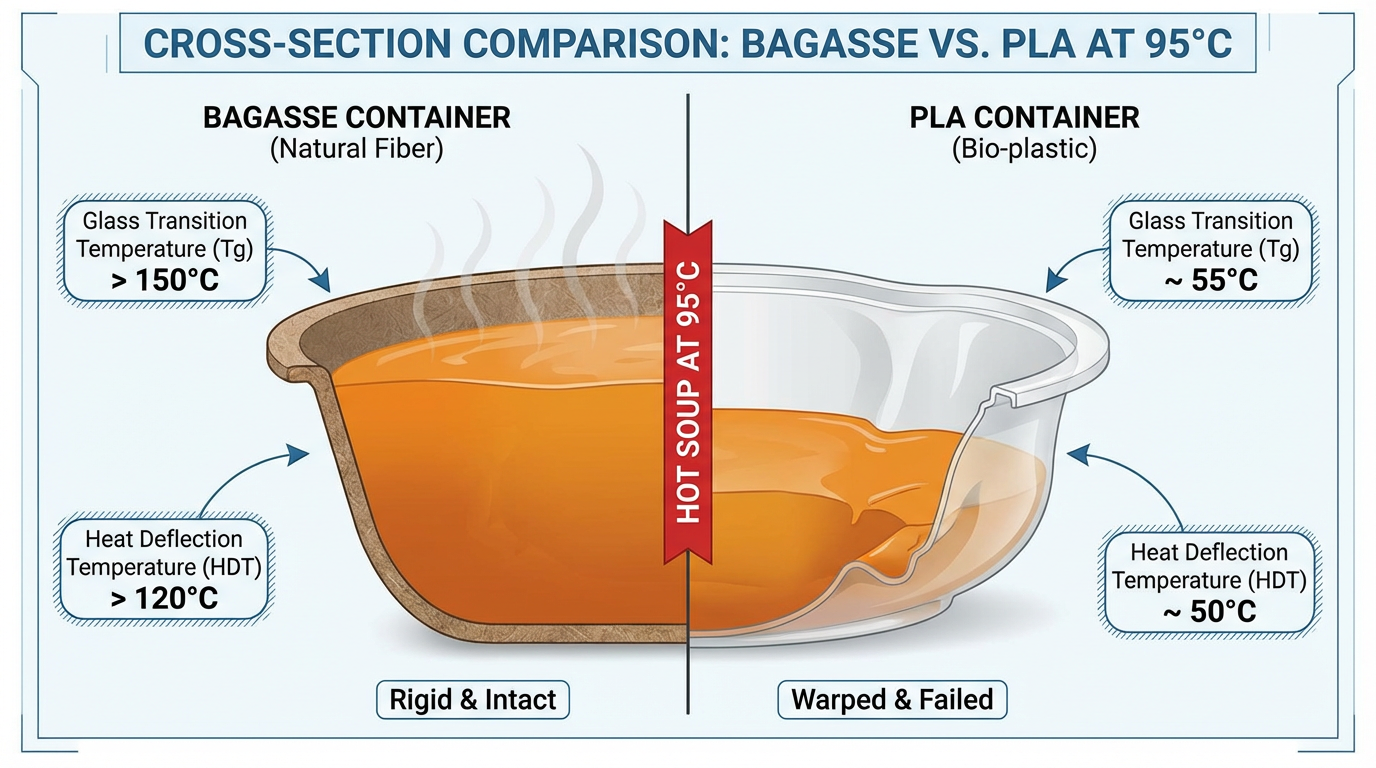 CROSS-SECTION COMPARISON: BAGASSE VS. PLA AT 95°C

BAGASSE CONTAINER
(Natural Fiber)

Glass Transition Temperature (Tg)
> 150°C

Heat Deflection Temperature (HDT)
> 120°C

Rigid & Intact

HOT SOUP AT 95°C

PLA CONTAINER
(Bio-plastic)

Glass Transition Temperature (Tg)
~ 55°C

Heat Deflection Temperature (HDT)
~ 50°C

Warped & Failed